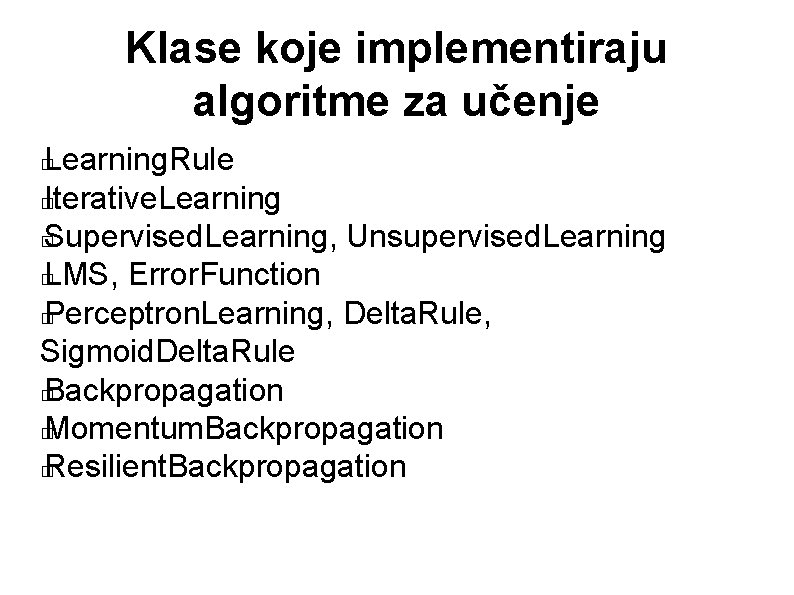 Klase koje implementiraju algoritme za učenje

LearningRule
IterativeLearning
SupervisedLearning, UnsupervisedLearning
LMS, ErrorFunction
PerceptronLearning, DeltaRule, SigmoidDeltaRule
Backpropagation
MomentumBackpropagation
ResilientBackpropagation